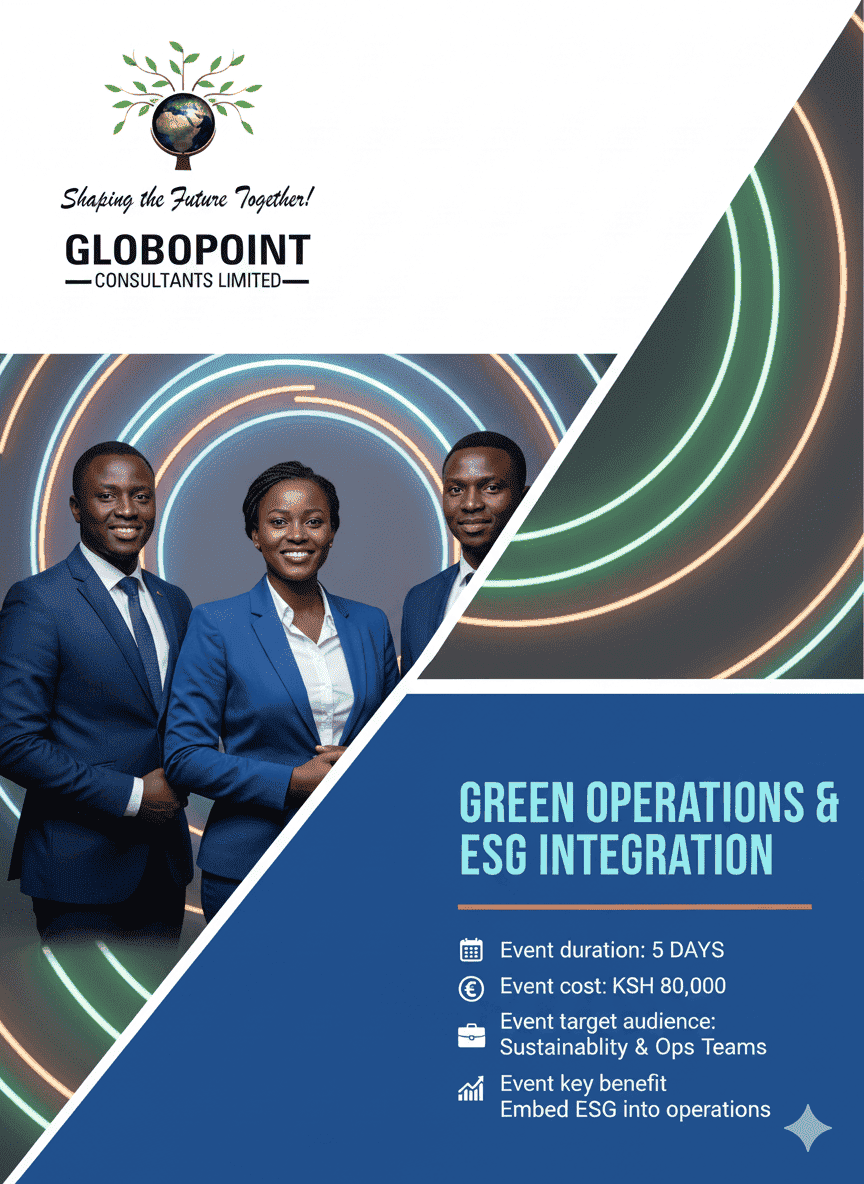 Shaping the Future Together!

GLOBOPOINT
CONSULTANTS LIMITED

GREEN OPERATIONS & ESG INTEGRATION

Event duration: 5 DAYS

Event cost: KSH 80,000

Event target audience: Sustainablity & Ops Teams

Event key benefit
Embed ESG into operations